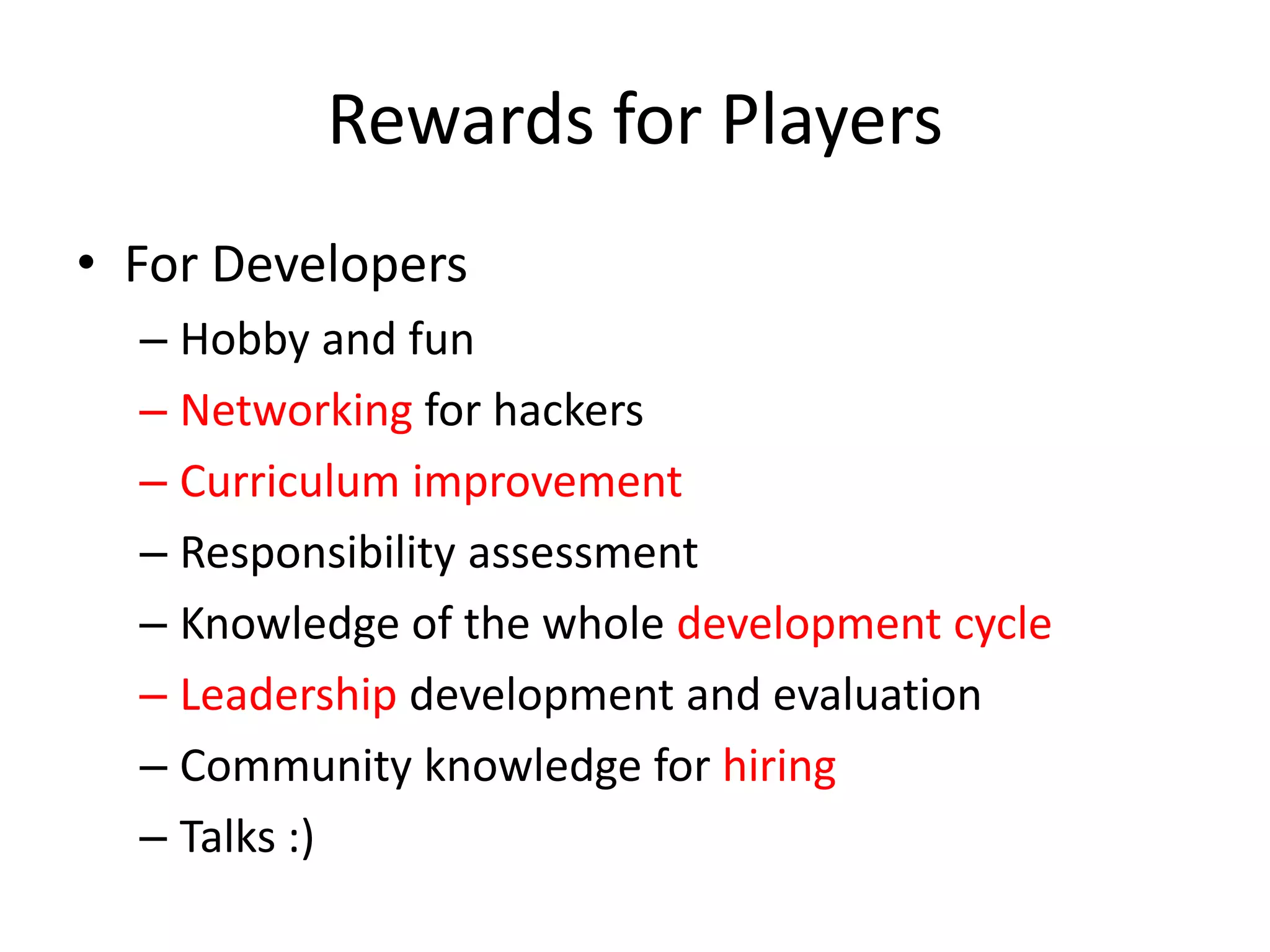 Rewards for Players

• For Developers
– Hobby and fun
– Networking for hackers
– Curriculum improvement
– Responsibility assessment
– Knowledge of the whole development cycle
– Leadership development and evaluation
– Community knowledge for hiring
– Talks :)